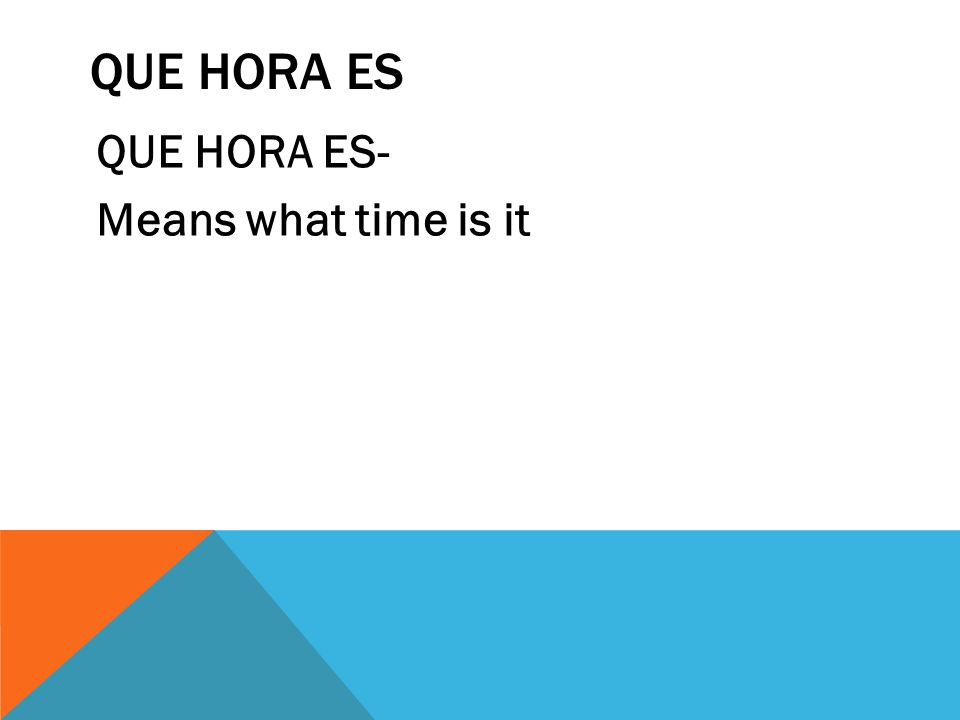 QUE HORA ES

QUE HORA ES-

Means what time is it